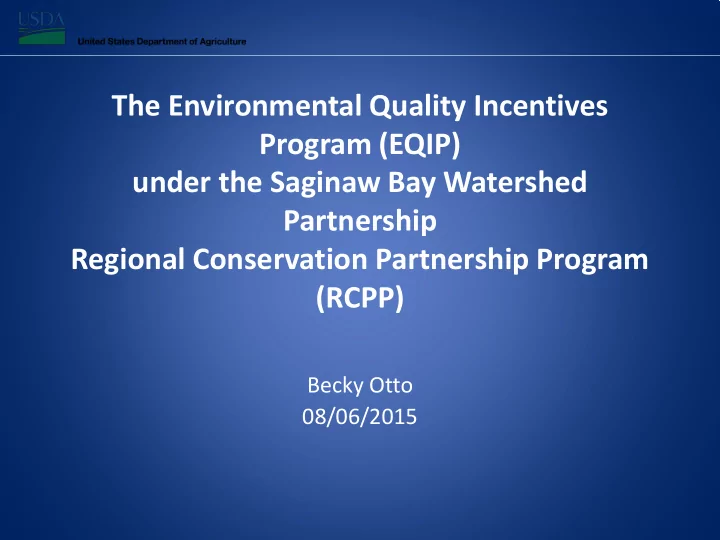 USDA
United States Department of Agriculture

The Environmental Quality Incentives Program (EQIP)
under the Saginaw Bay Watershed Partnership
Regional Conservation Partnership Program (RCPP)

Becky Otto
08/06/2015